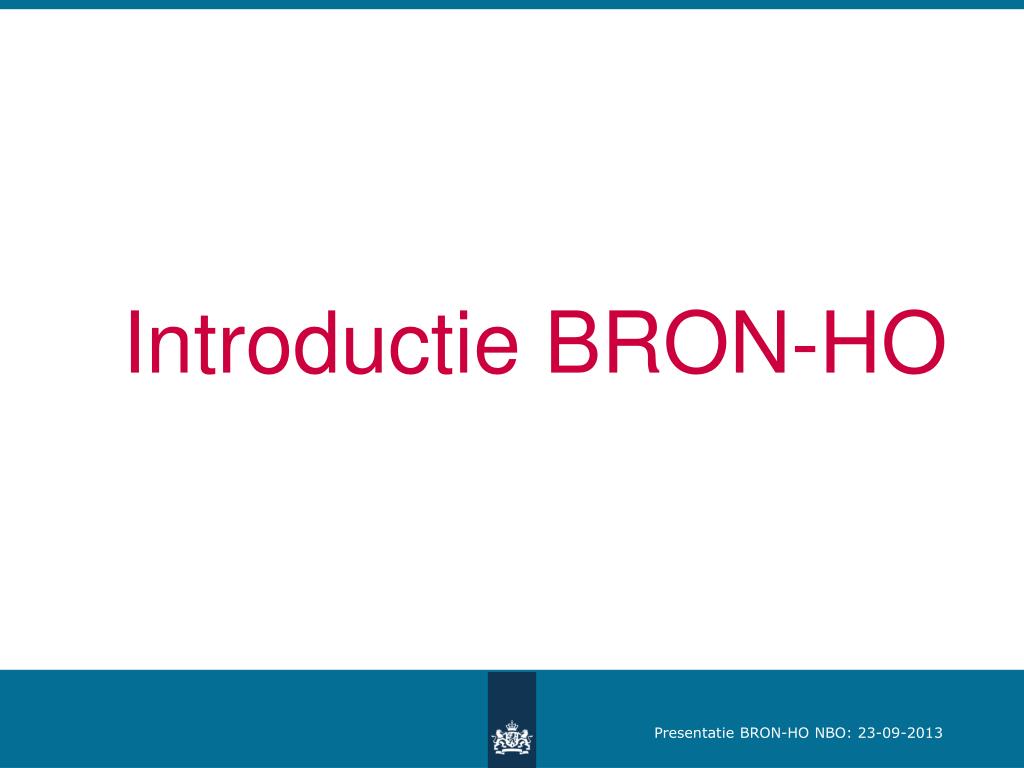 Introductie BRON-HO

Presentatie BRON-HO NBO: 23-09-2013